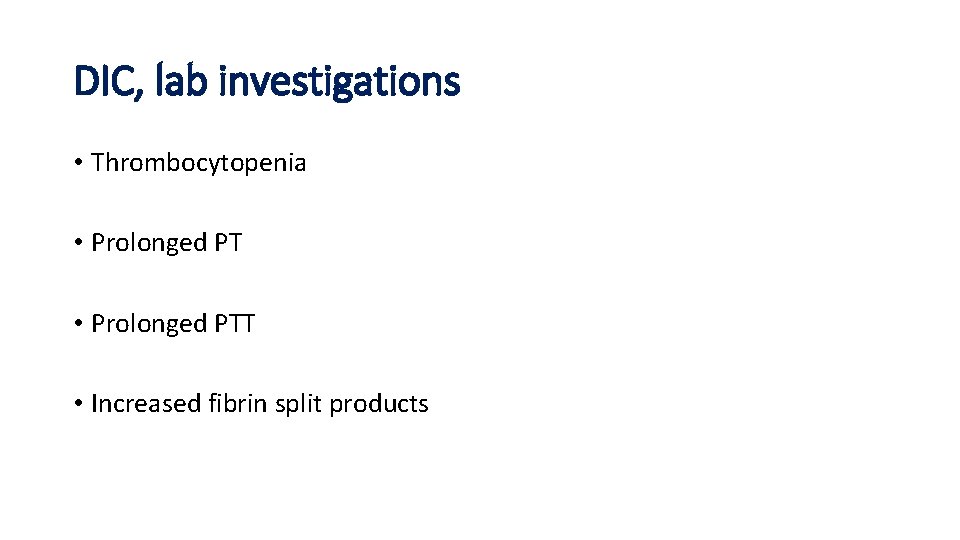 DIC, lab investigations

• Thrombocytopenia

• Prolonged PT

• Prolonged PTT

• Increased fibrin split products